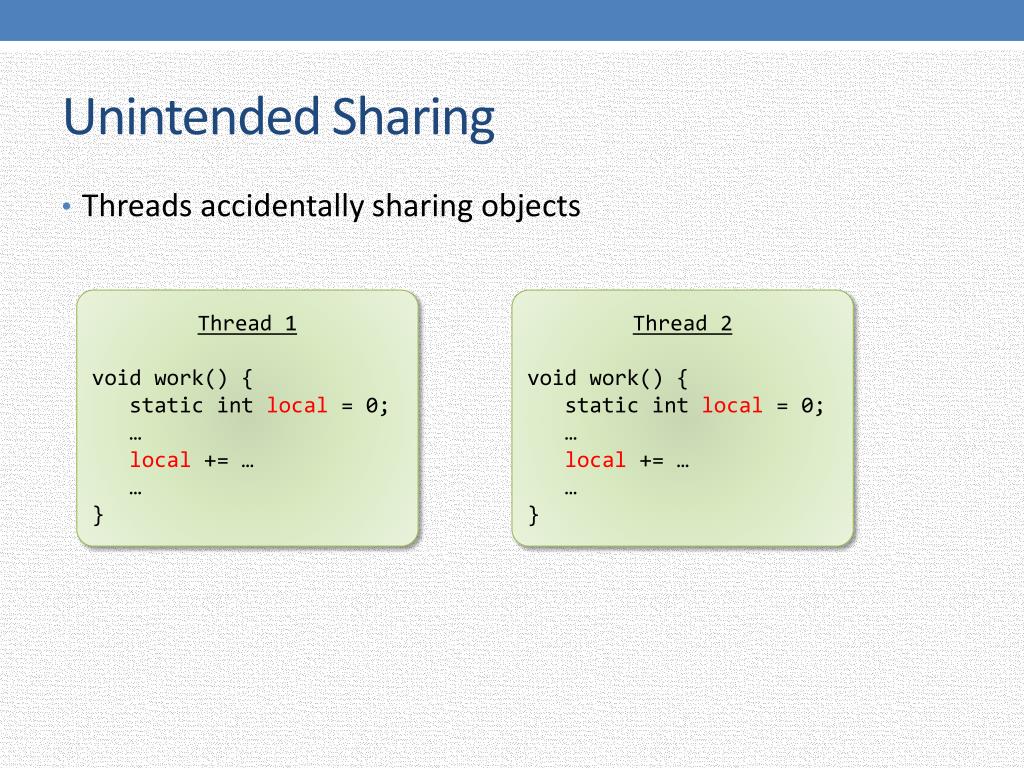 Unintended Sharing

• Threads accidentally sharing objects

Thread 1

void work() {
static int local = 0;
…
local += …
…
}

Thread 2

void work() {
static int local = 0;
…
local += …
…
}